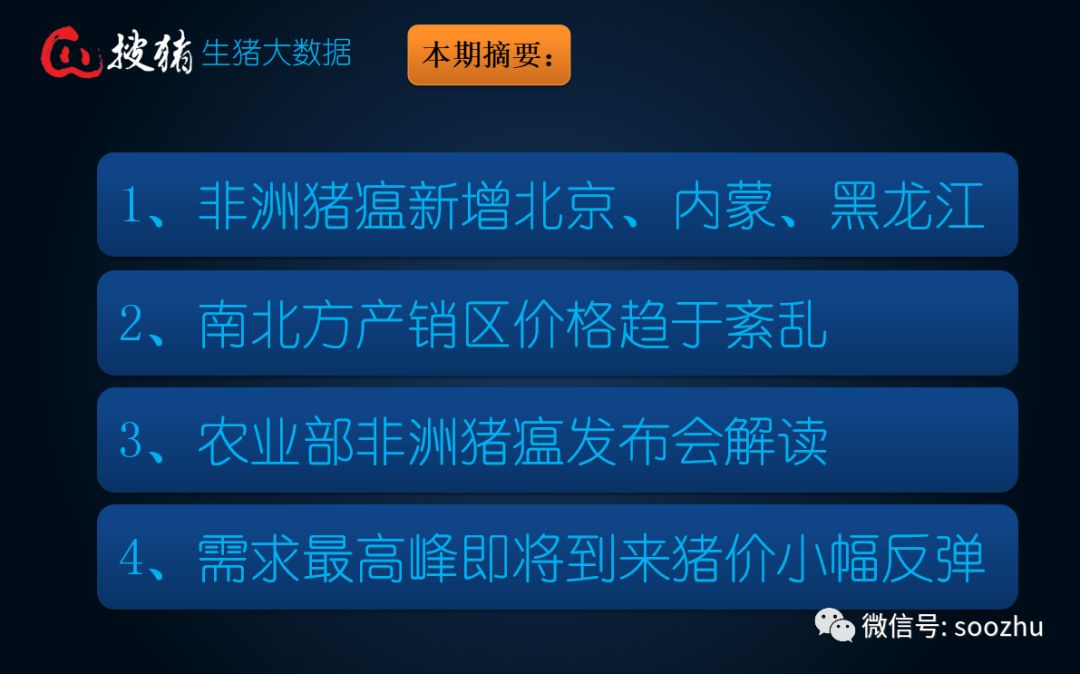 搜猪 生猪大数据

本期摘要：

1、非洲猪瘟新增北京、内蒙、黑龙江

2、南北方产销区价格趋于紊乱

3、农业部非洲猪瘟发布会解读

4、需求最高峰即将到来猪价小幅反弹

微信号: soozhu